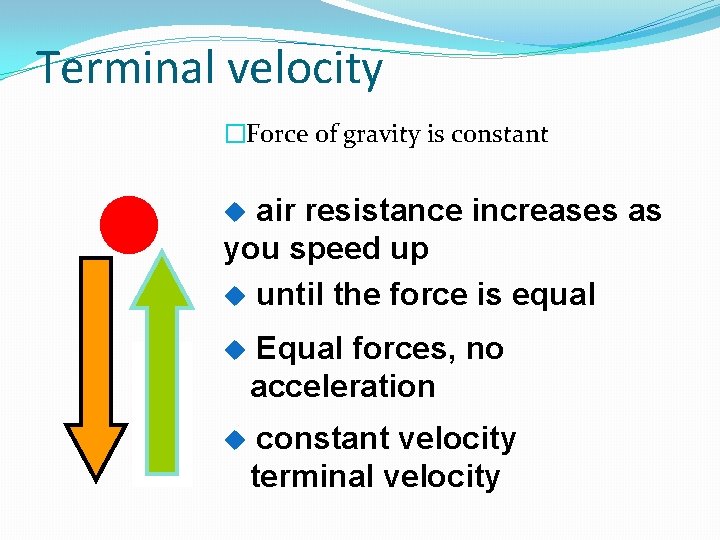 Terminal velocity

□Force of gravity is constant

◆ air resistance increases as you speed up

◆ until the force is equal

◆ Equal forces, no acceleration

◆ constant velocity terminal velocity